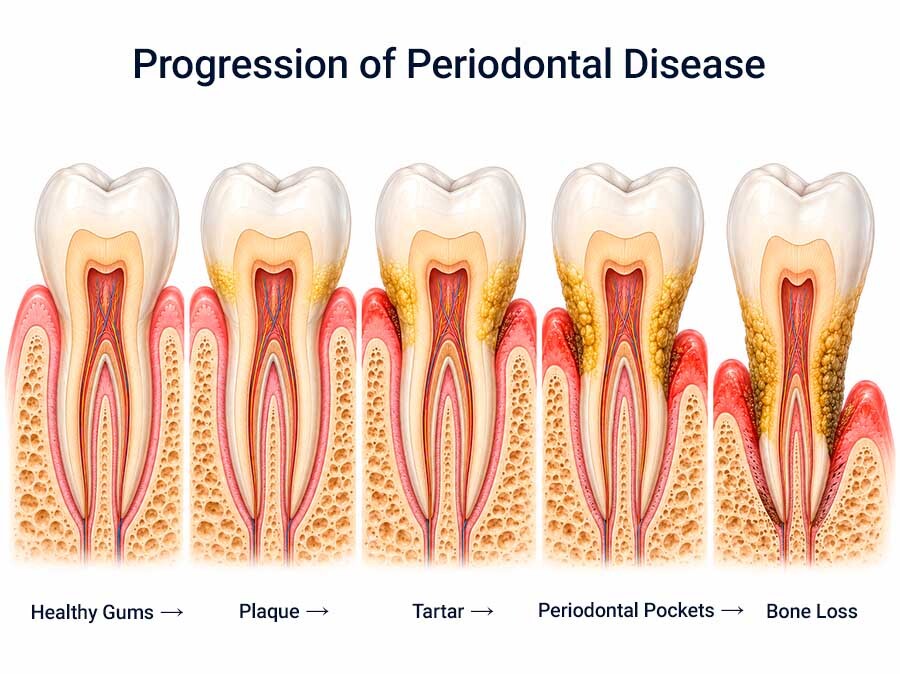 Progression of Periodontal Disease

Healthy Gums → Plaque → Tartar → Periodontal Pockets → Bone Loss